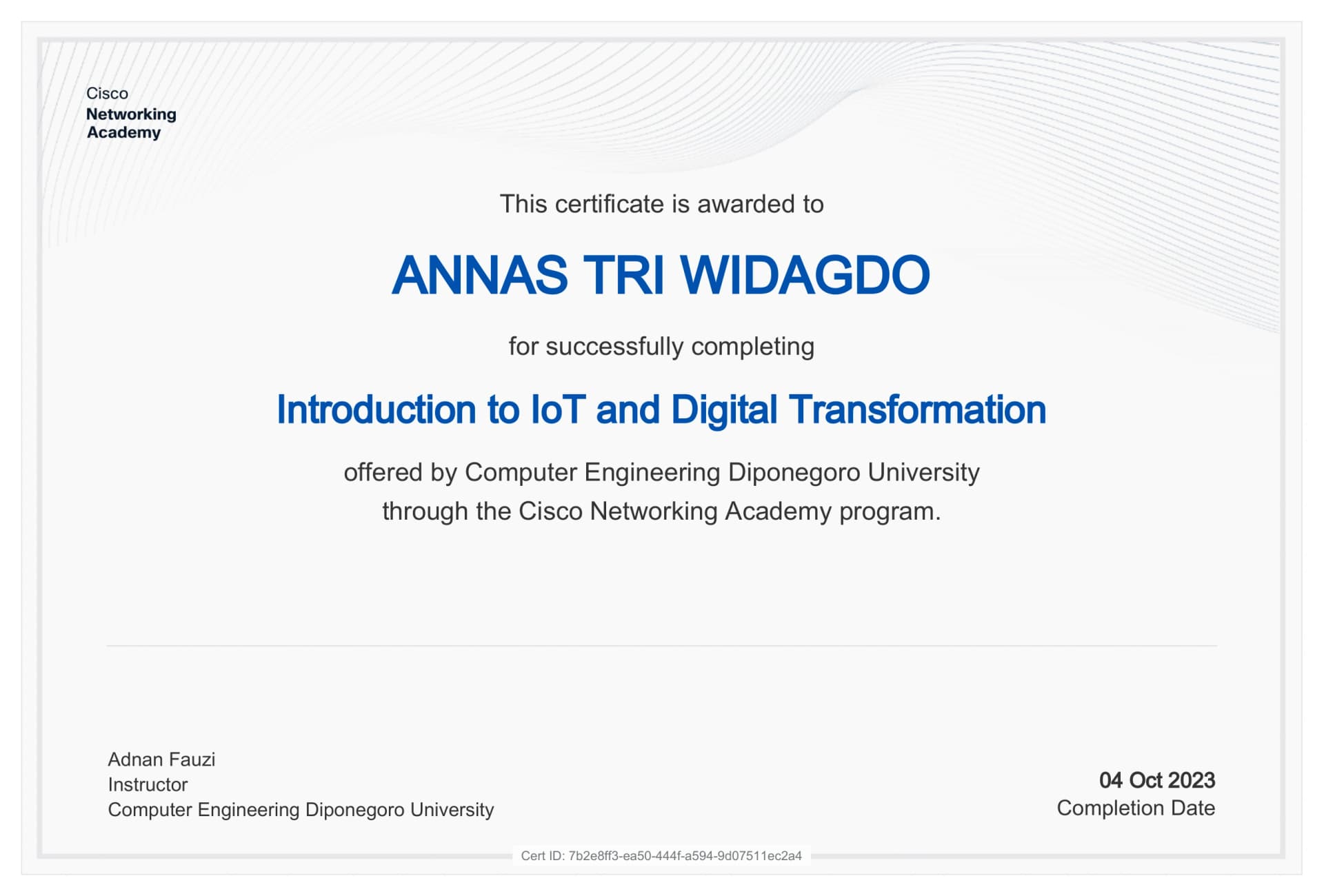 Cisco
Networking
Academy

This certificate is awarded to

ANNAS TRI WIDAGDO

for successfully completing

Introduction to IoT and Digital Transformation

offered by Computer Engineering Diponegoro University through the Cisco Networking Academy program.

Adnan Fauzi
Instructor
Computer Engineering Diponegoro University

04 Oct 2023
Completion Date

Cert ID: 7b2e8ff3-ea50-444f-a594-9d07511ec2a4